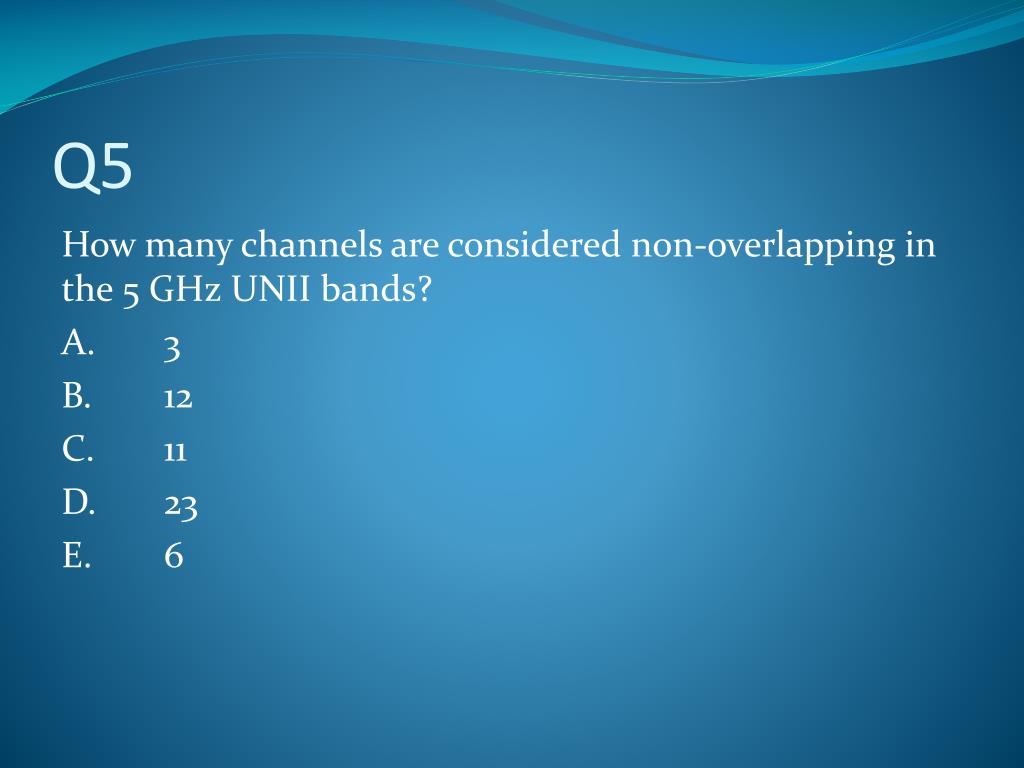 Q5

How many channels are considered non-overlapping in the 5 GHz UNII bands?

A. 3

B. 12

C. 11

D. 23

E. 6